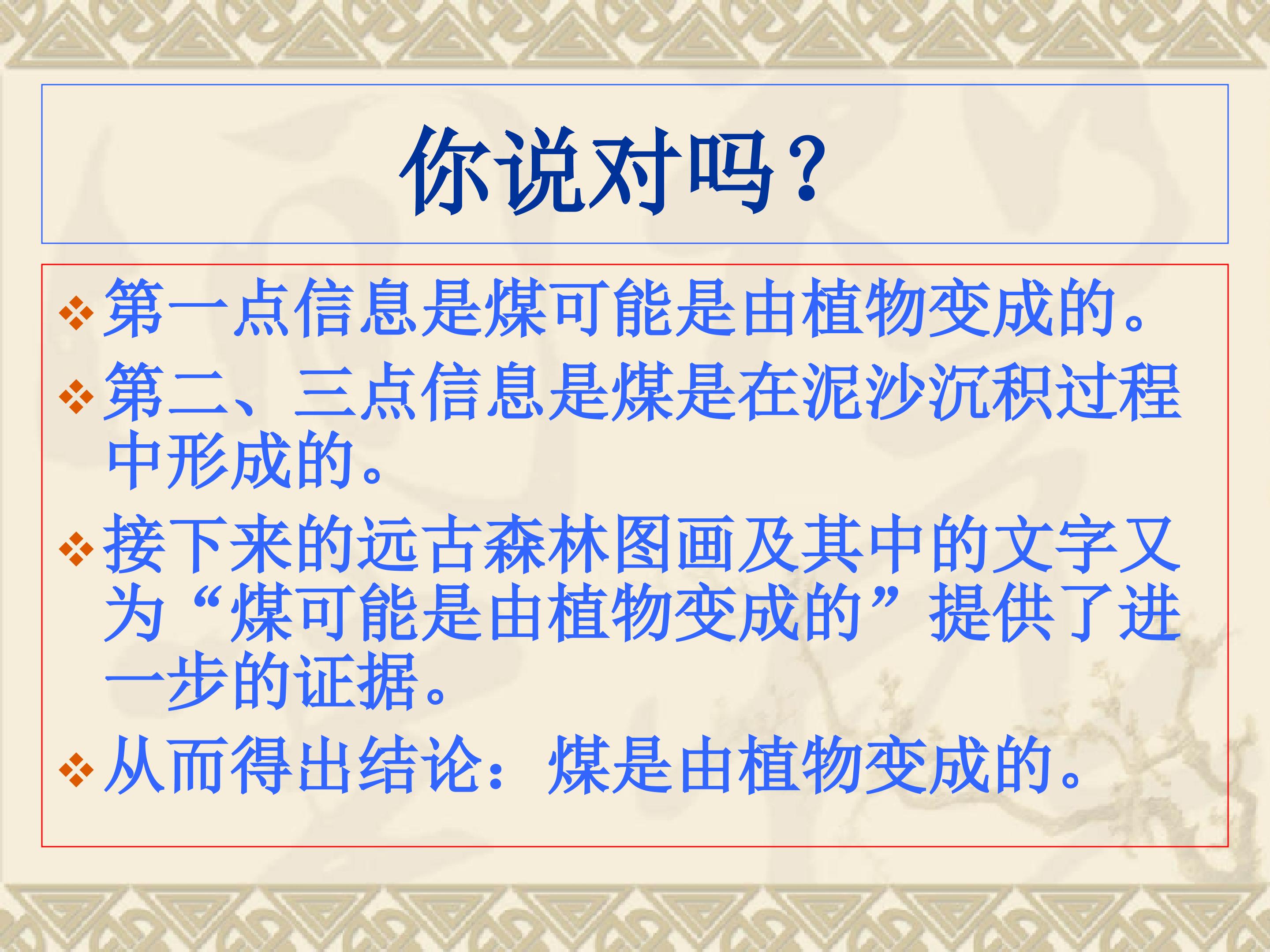 你说对吗？

❖ 第一点信息是煤可能是由植物变成的。
❖ 第二、三点信息是煤是在泥沙沉积过程中形成的。
❖ 接下来的远古森林图画及其中的文字又为“煤可能是由植物变成的”提供了进一步的证据。
❖ 从而得出结论：煤是由植物变成的。